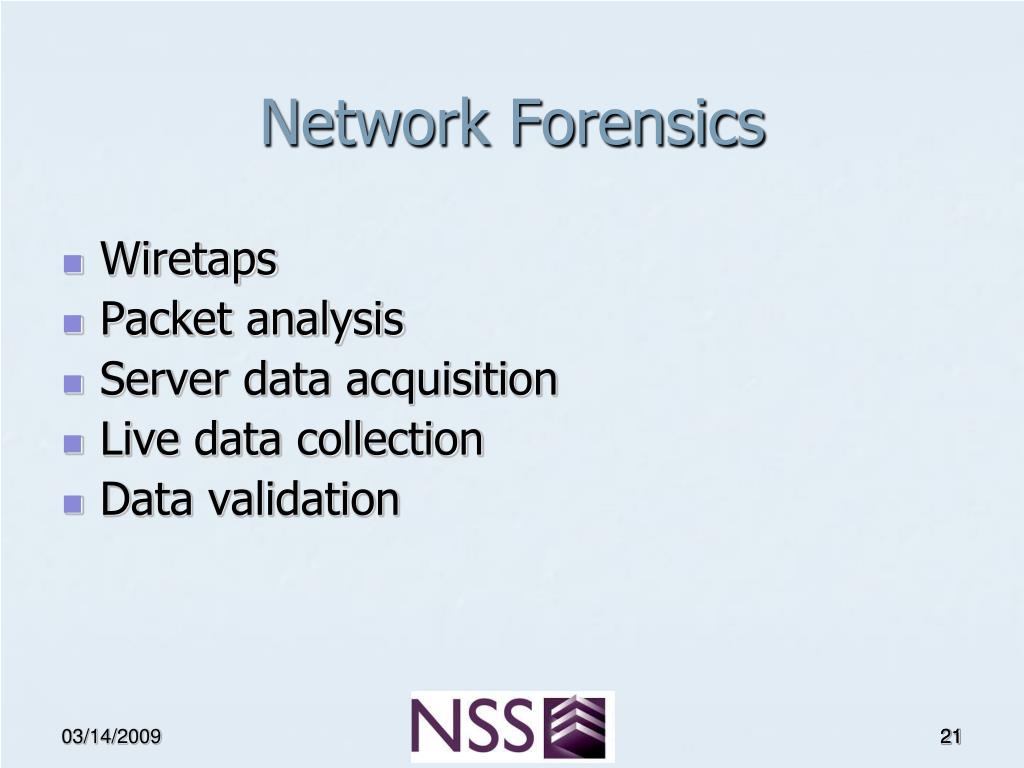 Network Forensics

- Wiretaps
- Packet analysis
- Server data acquisition
- Live data collection
- Data validation

03/14/2009

NSS

21